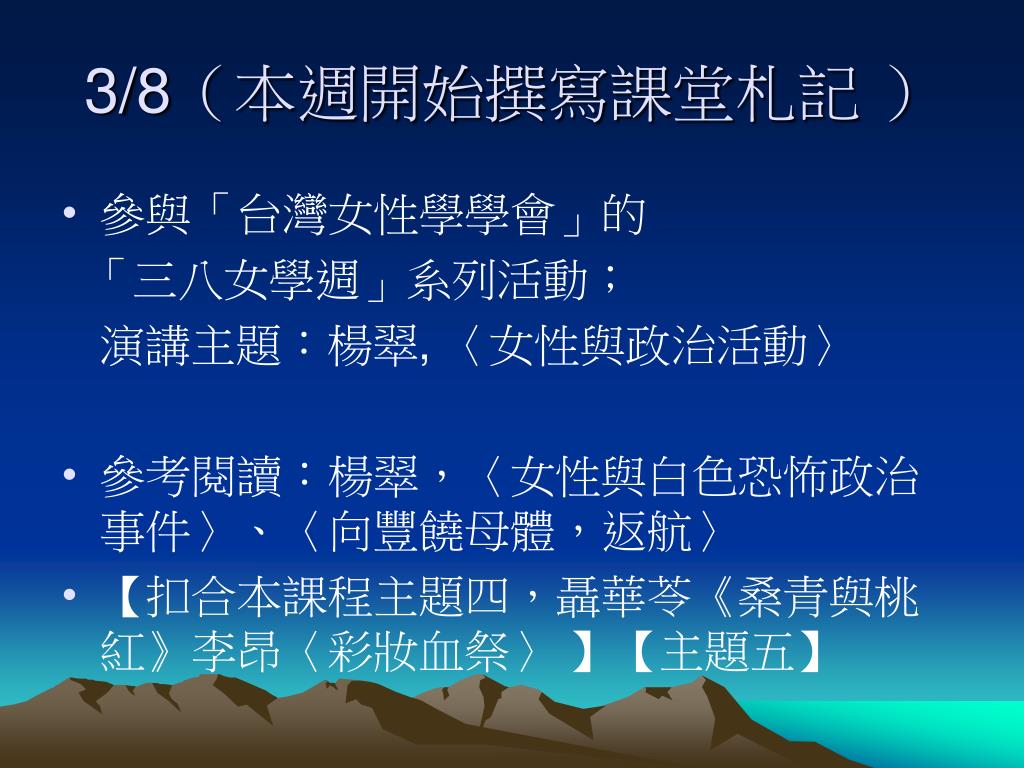 3/8（本週開始撰寫課堂札記 ）

• 參與「台灣女性學學會」的
「三八女學週」系列活動；
演講主題：楊翠,〈女性與政治活動〉

• 參考閱讀：楊翠，〈女性與白色恐怖政治事件〉、〈向豐饒母體，返航〉

• 【扣合本課程主題四，聶華苓《桑青與桃紅》李昂〈彩妝血祭〉 】【主題五】